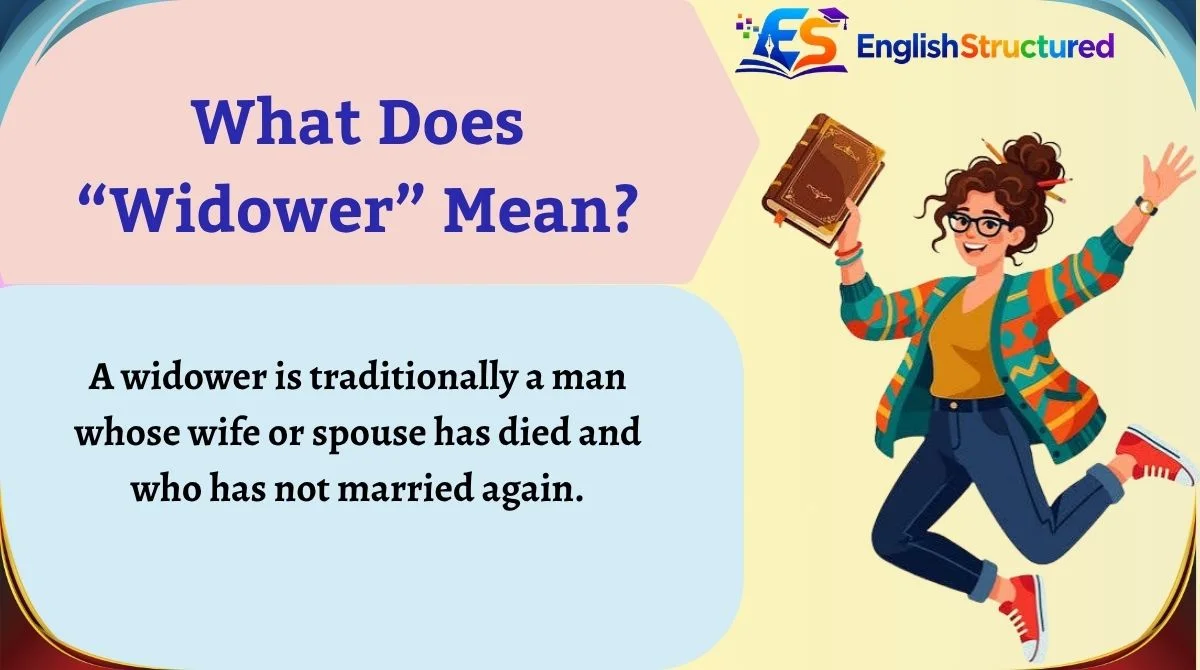 ES EnglishStructured

What Does “Widower” Mean?

A widower is traditionally a man whose wife or spouse has died and who has not married again.